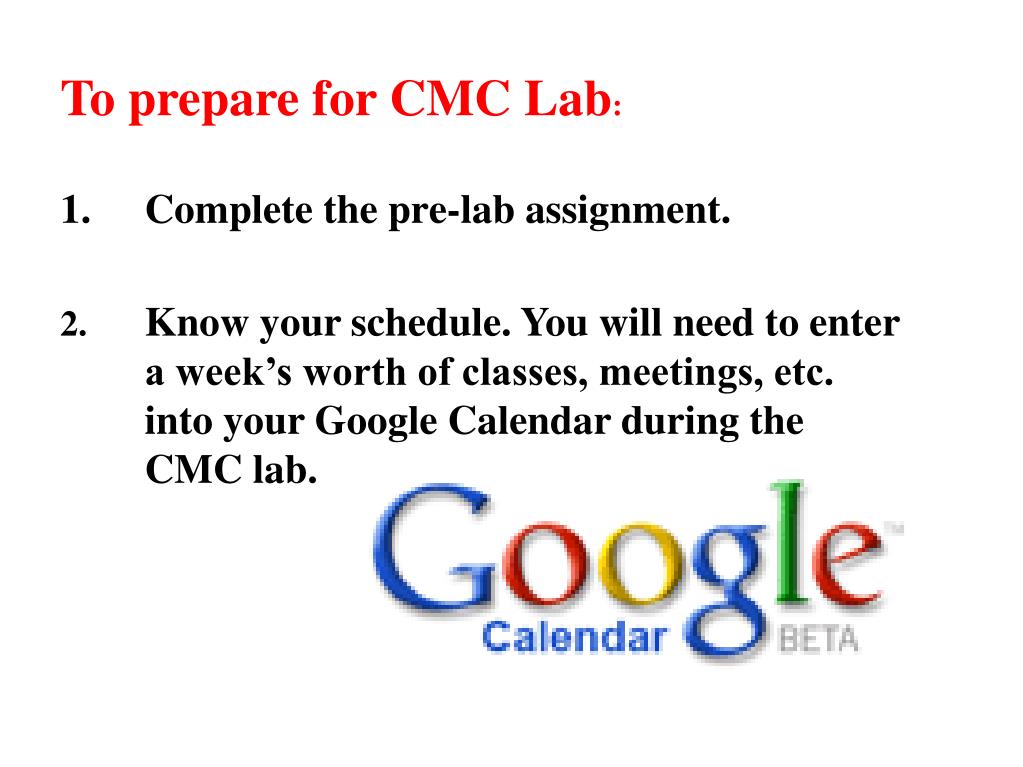 To prepare for CMC Lab:

1. Complete the pre-lab assignment.

2. Know your schedule. You will need to enter a week's worth of classes, meetings, etc. into your Google Calendar during the CMC lab.

Google™
Calendar BETA